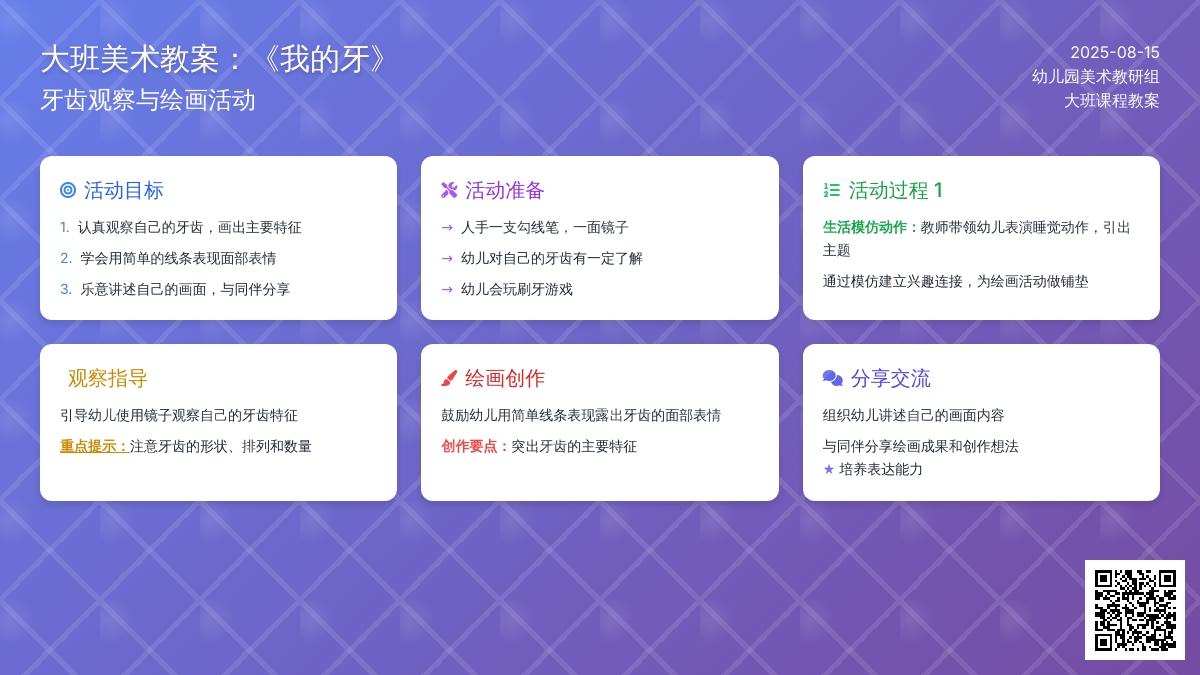 大班美术教案：《我的牙》
牙齿观察与绘画活动

2025-08-15
幼儿园美术教研组
大班课程教案

活动目标
1. 认真观察自己的牙齿，画出主要特征
2. 学会用简单的线条表现面部表情
3. 乐意讲述自己的画面，与同伴分享

活动准备
→ 人手一支勾线笔，一面镜子
→ 幼儿对自己的牙齿有一定了解
→ 幼儿会玩刷牙游戏

活动过程 1
生活模仿动作：教师带领幼儿表演睡觉动作，引出主题
通过模仿建立兴趣连接，为绘画活动做铺垫

观察指导
引导幼儿使用镜子观察自己的牙齿特征
重点提示：注意牙齿的形状、排列和数量

绘画创作
鼓励幼儿用简单线条表现露出牙齿的面部表情
创作要点：突出牙齿的主要特征

分享交流
组织幼儿讲述自己的画面内容
与同伴分享绘画成果和创作想法
★ 培养表达能力